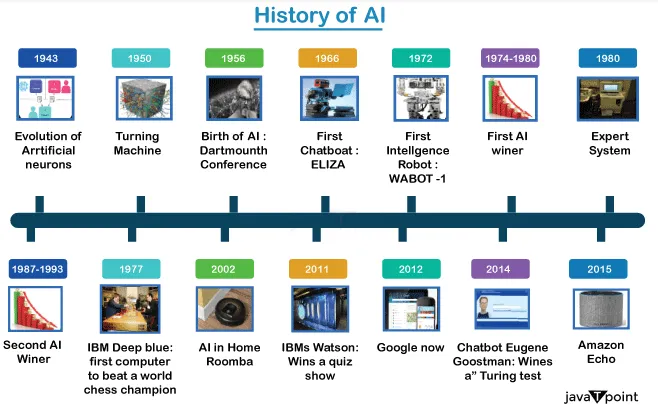 History of AI

1943
Evolution of Arrtificial neurons

1950
Turning Machine

1956
Birth of AI : Dartmounth Conference

1966
First Chatboat : ELIZA

1972
First Intellgence Robot : WABOT -1

1974-1980
First AI winer

1980
Expert System

1987-1993
Second AI Winer

1977
IBM Deep blue: first computer to beat a world chess champion

2002
AI in Home Roomba

2011
IBMs Watson: Wins a quiz show

2012
Google now

2014
Chatbot Eugene Goostman: Wines a" Turing test

2015
Amazon Echo

javaTpoint